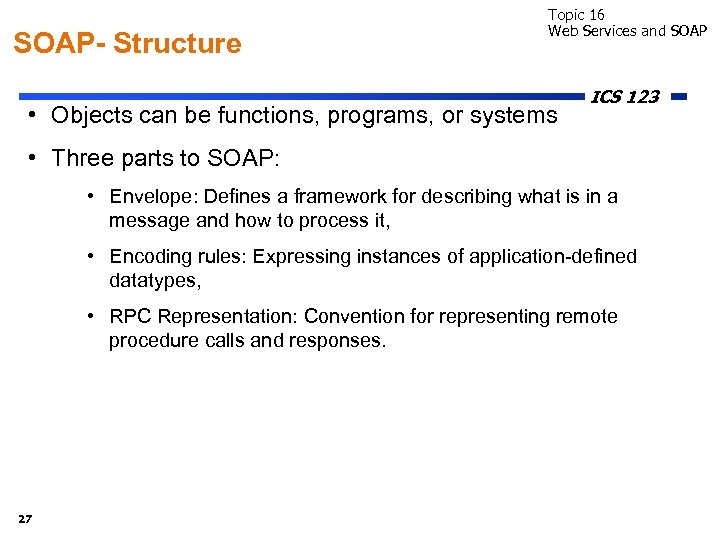 Topic 16
Web Services and SOAP

SOAP- Structure

ICS 123

• Objects can be functions, programs, or systems

• Three parts to SOAP:

• Envelope: Defines a framework for describing what is in a message and how to process it,

• Encoding rules: Expressing instances of application-defined datatypes,

• RPC Representation: Convention for representing remote procedure calls and responses.

27